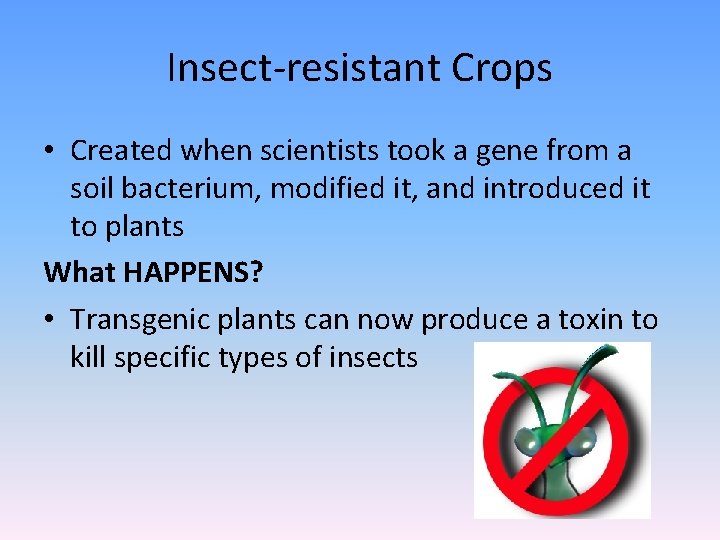 Insect-resistant Crops

• Created when scientists took a gene from a soil bacterium, modified it, and introduced it to plants

What HAPPENS?

• Transgenic plants can now produce a toxin to kill specific types of insects